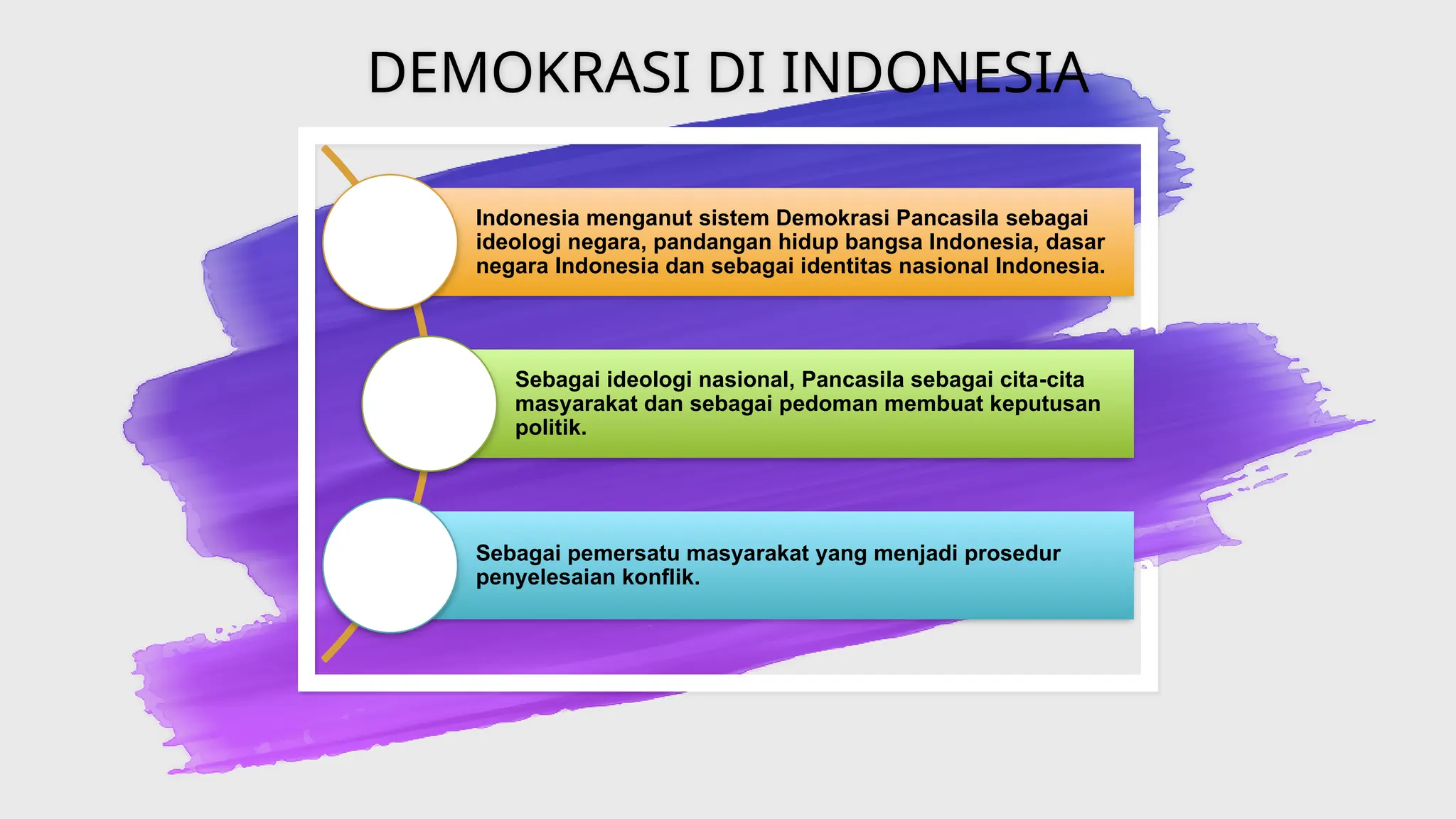 DEMOKRASI DI INDONESIA

Indonesia menganut sistem Demokrasi Pancasila sebagai ideologi negara, pandangan hidup bangsa Indonesia, dasar negara Indonesia dan sebagai identitas nasional Indonesia.

Sebagai ideologi nasional, Pancasila sebagai cita-cita masyarakat dan sebagai pedoman membuat keputusan politik.

Sebagai pemersatu masyarakat yang menjadi prosedur penyelesaian konflik.